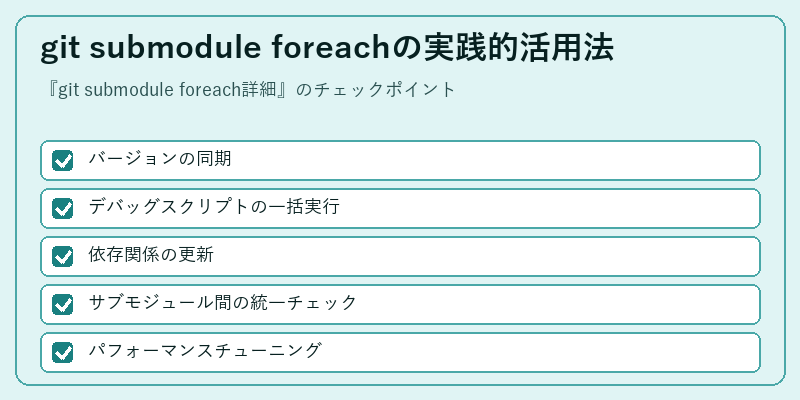 git submodule foreachの実践的活用法

『git submodule foreach詳細』のチェックポイント

バージョンの同期

デバッグスクリプトの一括実行

依存関係の更新

サブモジュール間の統一チェック

パフォーマンスチューニング